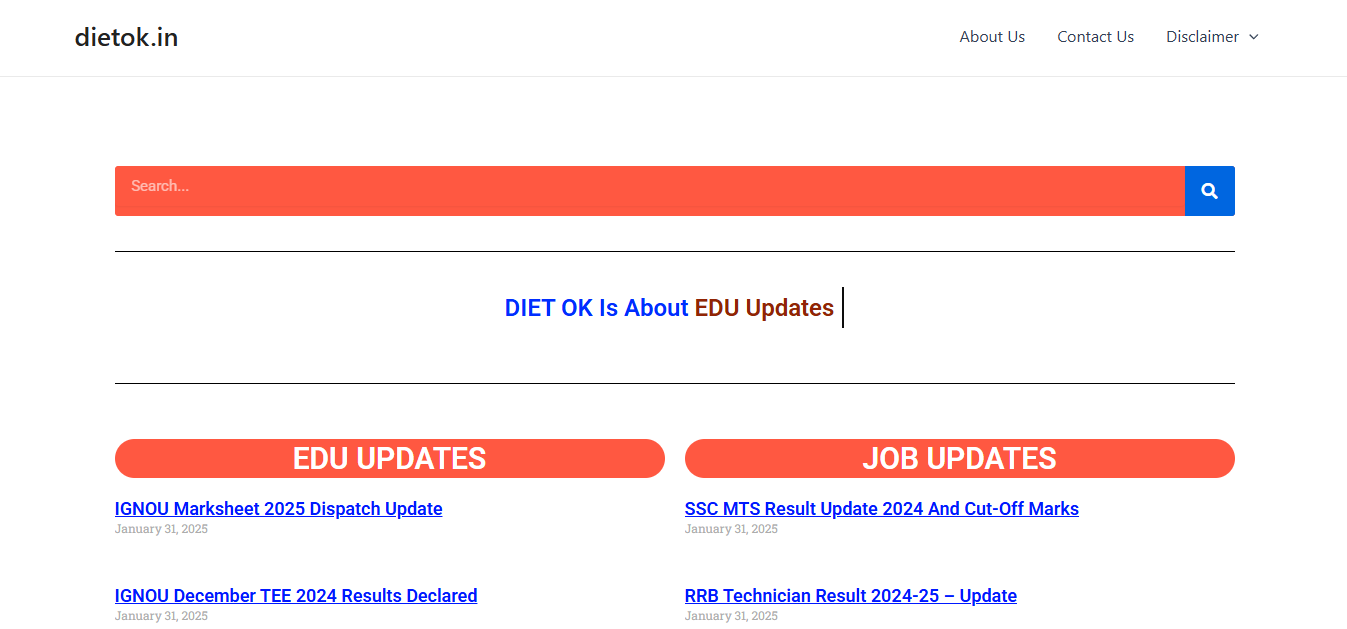 dietok.in

About Us Contact Us Disclaimer

Search...

DIET OK Is About EDU Updates

EDU UPDATES

IGNOU Marksheet 2025 Dispatch Update
January 31, 2025

IGNOU December TEE 2024 Results Declared
January 31, 2025

JOB UPDATES

SSC MTS Result Update 2024 And Cut-Off Marks
January 31, 2025

RRB Technician Result 2024-25 – Update
January 31, 2025